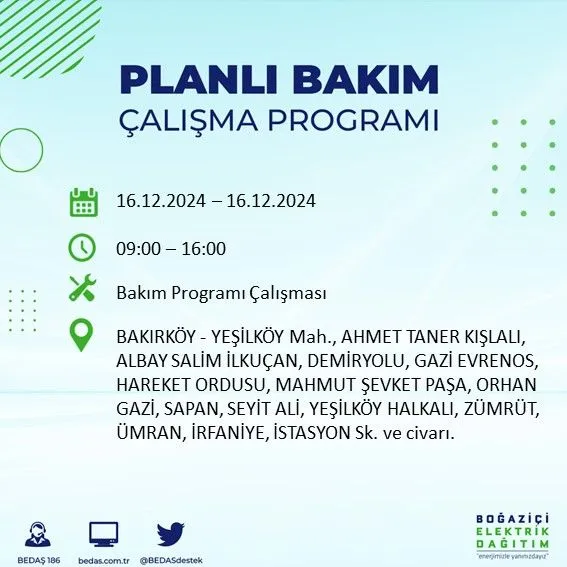 PLANLI BAKIM
ÇALIŞMA PROGRAMI

16.12.2024 – 16.12.2024

09:00 – 16:00

Bakım Programı Çalışması

BAKIRKÖY - YEŞİLKÖY Mah., AHMET TANER KIŞLALI, ALBAY SALİM İLKUÇAN, DEMİRYOLU, GAZİ EVRENOS, HAREKET ORDUSU, MAHMUT ŞEVKET PAŞA, ORHAN GAZİ, SAPAN, SEYİT ALİ, YEŞİLKÖY HALKALI, ZÜMRÜT, ÜMRAN, İRFANİYE, İSTASYON Sk. ve civarı.

BEDAŞ 186 bedas.com.tr @BEDASdestek

BOĞAZİÇİ ELEKTRİK DAĞITIM
"enerjimizle yanınızdayız"